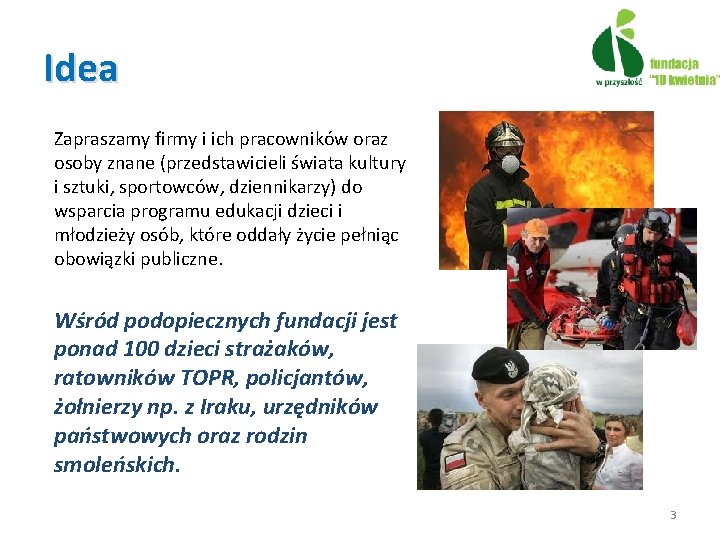 Idea

w przyszłość fundacja "10 kwietnia"

Zapraszamy firmy i ich pracowników oraz osoby znane (przedstawicieli świata kultury i sztuki, sportowców, dziennikarzy) do wsparcia programu edukacji dzieci i młodzieży osób, które oddały życie pełniąc obowiązki publiczne.

Wśród podopiecznych fundacji jest ponad 100 dzieci strażaków, ratowników TOPR, policjantów, żołnierzy np. z Iraku, urzędników państwowych oraz rodzin smoleńskich.

3